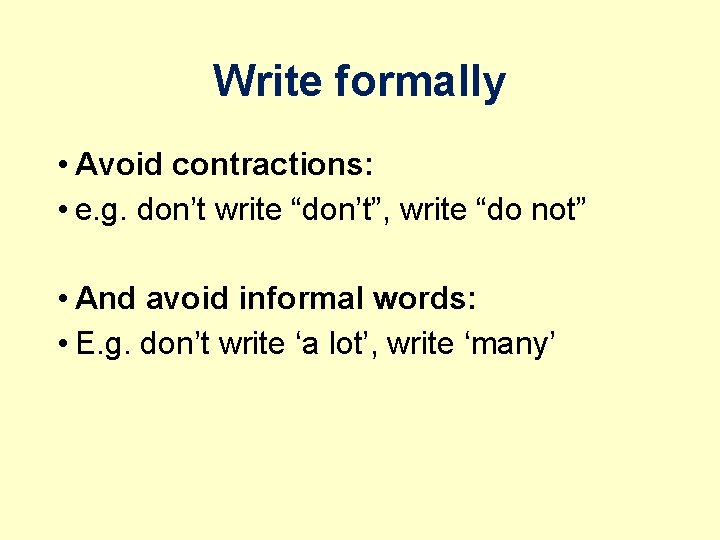 Write formally

• Avoid contractions:
• e.g. don’t write “don’t”, write “do not”

• And avoid informal words:
• E.g. don’t write ‘a lot’, write ‘many’